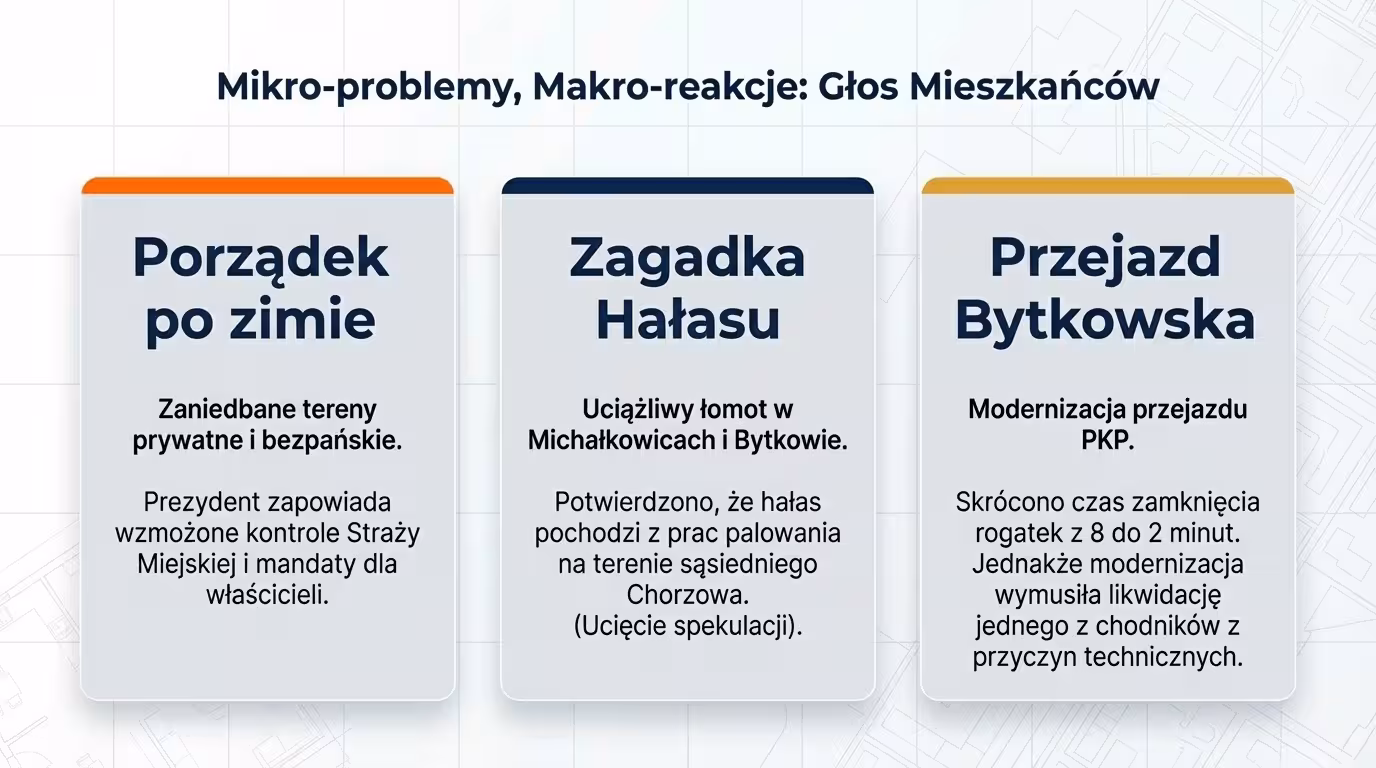 Mikro-problemy, Makro-reakcje: Głos Mieszkańców

Porządek po zimie

Zaniedbane tereny prywatne i bezpańskie.

Prezydent zapowiada wzmożone kontrole Straży Miejskiej i mandaty dla właścicieli.

Zagadka Hałasu

Uciążliwy łomot w Michałkowicach i Bytkowie.

Potwierdzono, że hałas pochodzi z prac palowania na terenie sąsiedniego Chorzowa. (Ucięcie spekulacji).

Przejazd Bytkowska

Modernizacja przejazdu PKP.

Skrócono czas zamknięcia rogatek z 8 do 2 minut. Jednakże modernizacja wymusiła likwidację jednego z chodników z przyczyn technicznych.